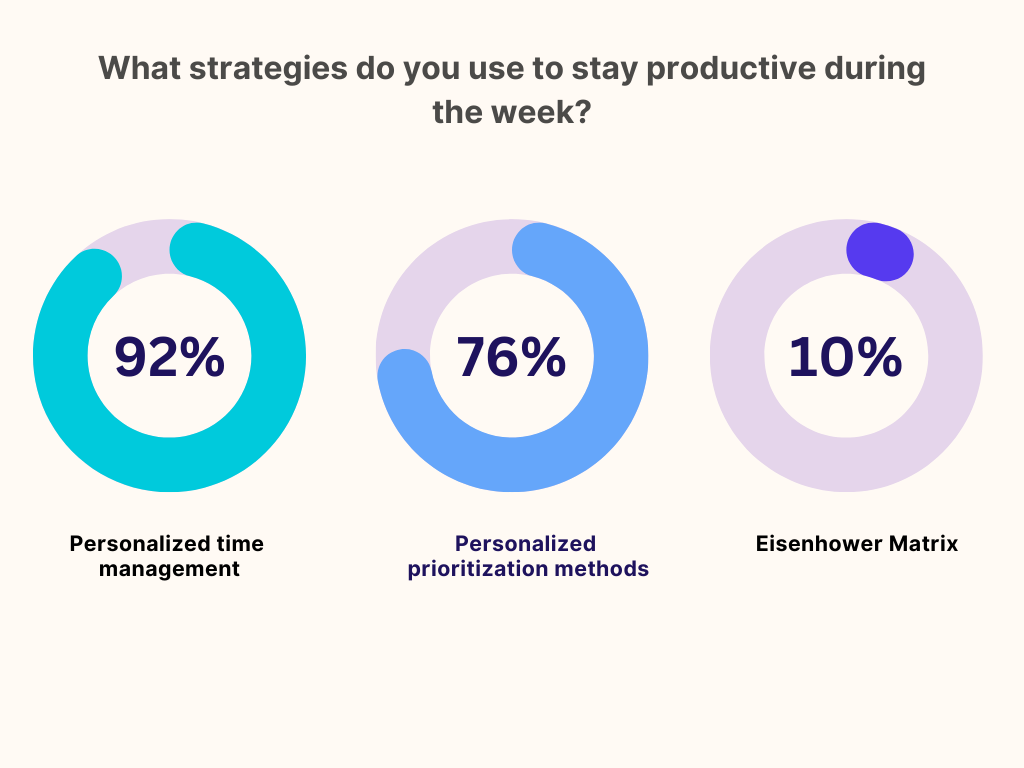 What strategies do you use to stay productive during the week?

92%

Personalized time management

76%

Personalized prioritization methods

10%

Eisenhower Matrix